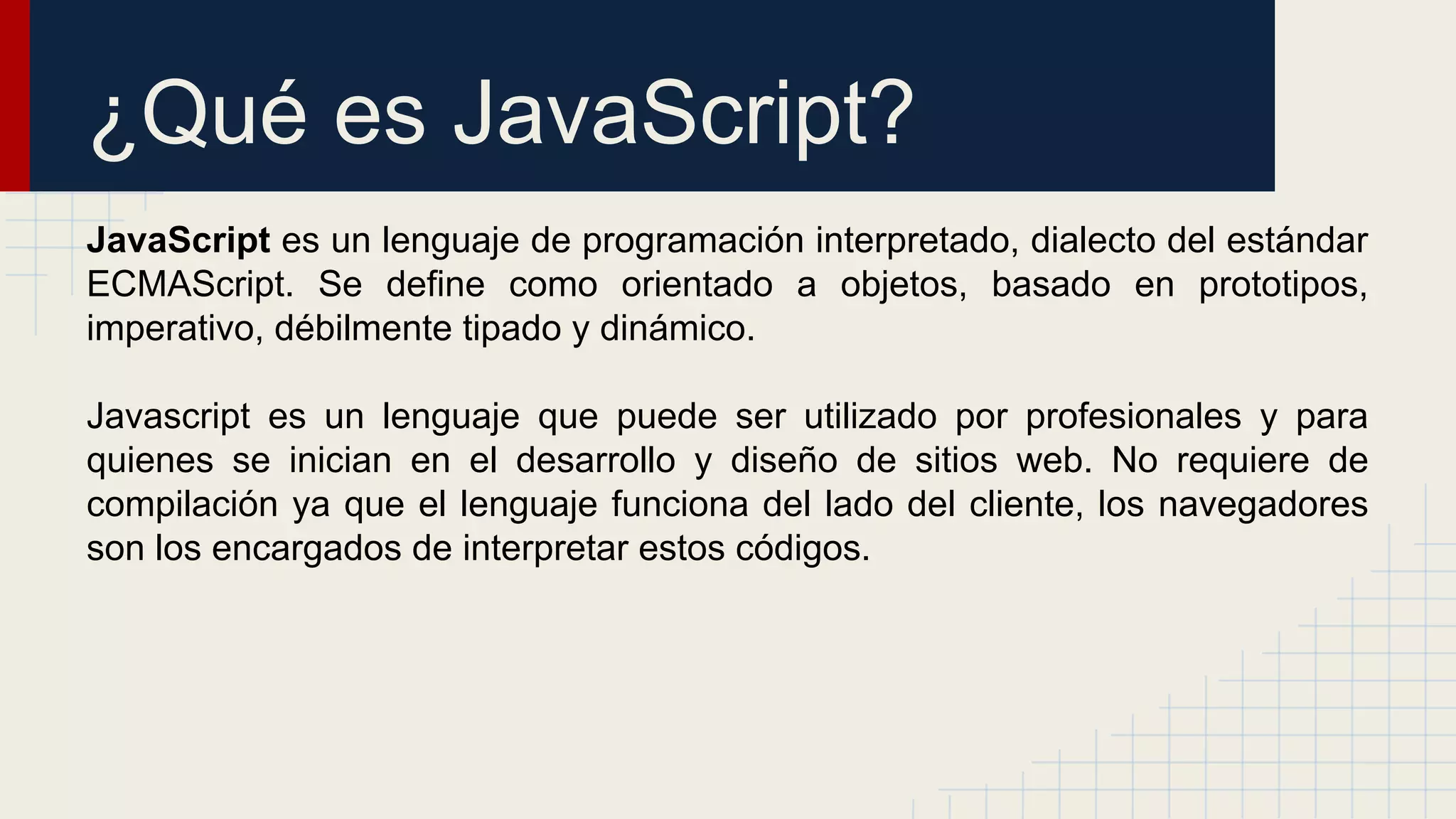 ¿Qué es JavaScript?

JavaScript es un lenguaje de programación interpretado, dialecto del estándar ECMAScript. Se define como orientado a objetos, basado en prototipos, imperativo, débilmente tipado y dinámico.

Javascript es un lenguaje que puede ser utilizado por profesionales y para quienes se inician en el desarrollo y diseño de sitios web. No requiere de compilación ya que el lenguaje funciona del lado del cliente, los navegadores son los encargados de interpretar estos códigos.